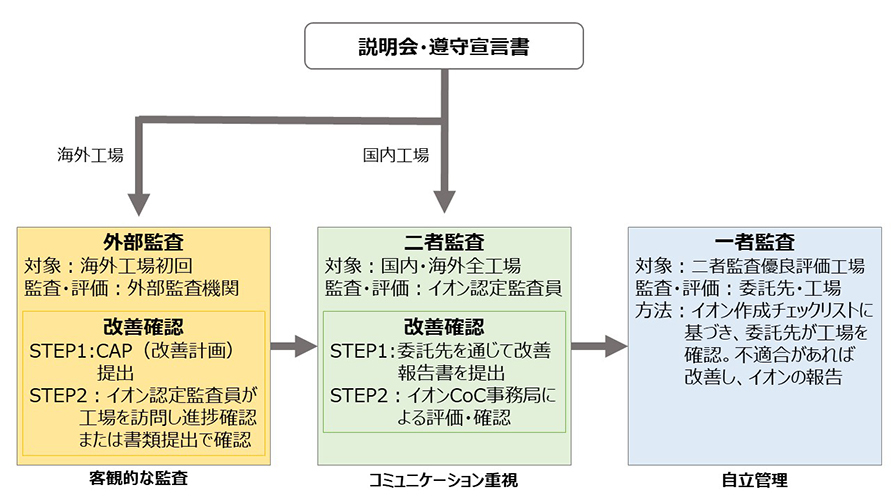 説明会・遵守宣言書

海外工場

国内工場

外部監査
対象：海外工場初回
監査・評価：外部監査機関

改善確認
STEP1：CAP（改善計画）提出
STEP2：イオン認定監査員が工場を訪問し進捗確認または書類提出で確認

客観的な監査

二者監査
対象：国内・海外全工場
監査・評価：イオン認定監査員

改善確認
STEP1：委託先を通じて改善報告書を提出
STEP2：イオンCoC事務局による評価・確認

コミュニケーション重視

一者監査
対象：二者監査優良評価工場
監査・評価：委託先・工場
方法：イオン作成チェックリストに基づき、委託先が工場を確認。不適合があれば改善し、イオンの報告

自立管理